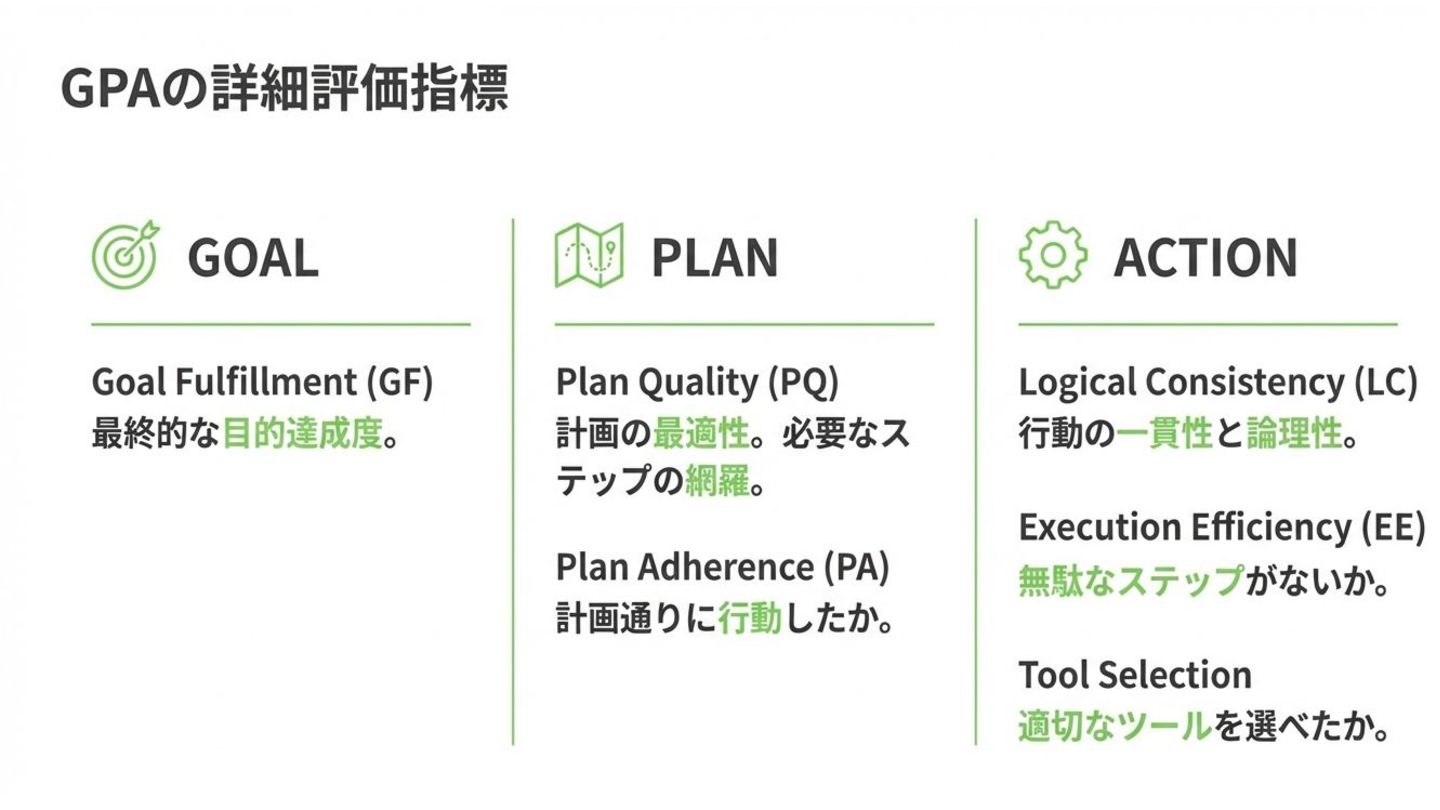 GPAの詳細評価指標

GOAL

Goal Fulfillment (GF)
最終的な目的達成度。

PLAN

Plan Quality (PQ)
計画の最適性。必要なステップの網羅。

Plan Adherence (PA)
計画通りに行動したか。

ACTION

Logical Consistency (LC)
行動の一貫性と論理性。

Execution Efficiency (EE)
無駄なステップがないか。

Tool Selection
適切なツールを選べたか。